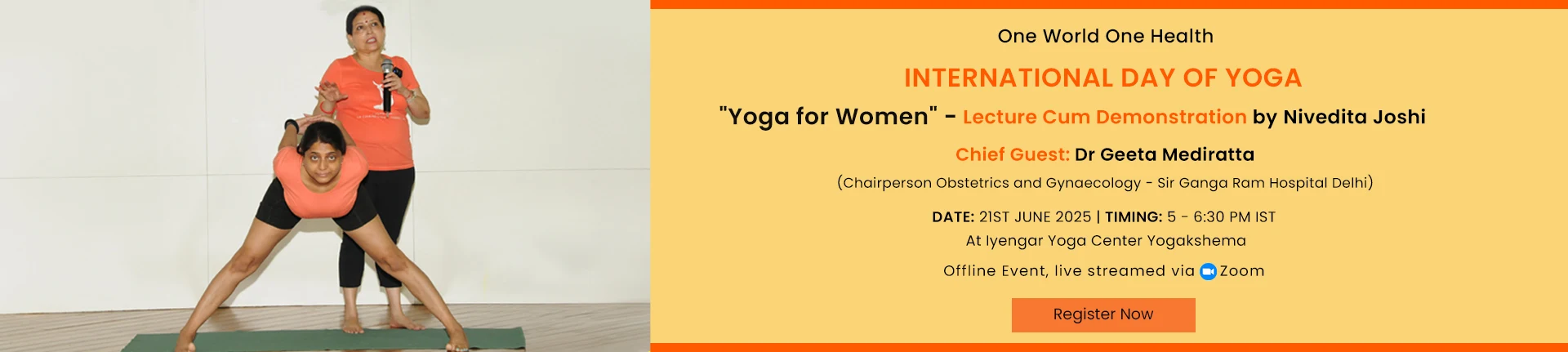 One World One Health

INTERNATIONAL DAY OF YOGA

"Yoga for Women" - Lecture Cum Demonstration by Nivedita Joshi

Chief Guest: Dr Geeta Mediratta

(Chairperson Obstetrics and Gynaecology - Sir Ganga Ram Hospital Delhi)

DATE: 21ST JUNE 2025 | TIMING: 5 - 6:30 PM IST

At Iyengar Yoga Center Yogakshema

Offline Event, live streamed via Zoom

Register Now